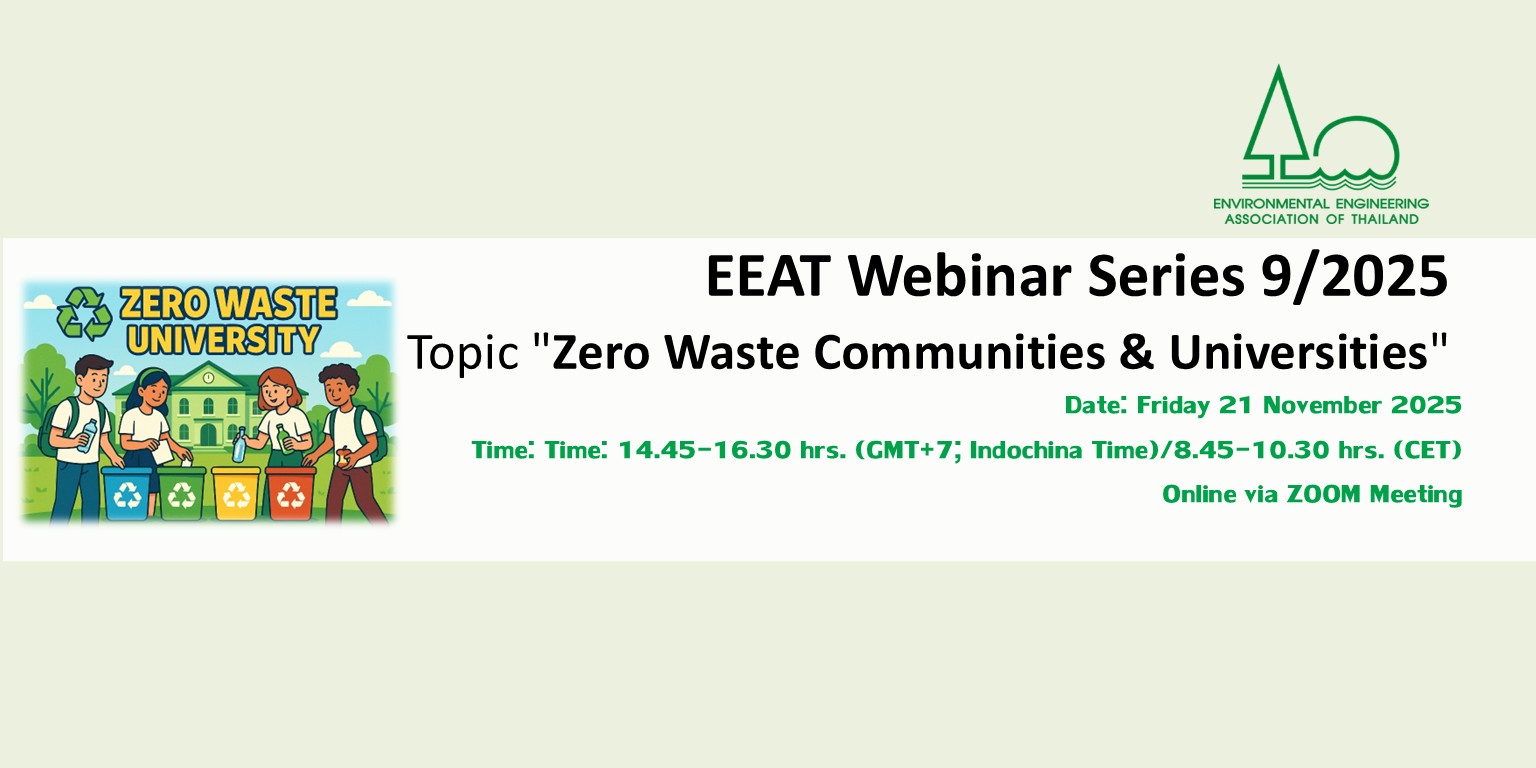 ENVIRONMENTAL ENGINEERING ASSOCIATION OF THAILAND

ZERO WASTE UNIVERSITY

EEAT Webinar Series 9/2025

Topic "Zero Waste Communities & Universities"

Date: Friday 21 November 2025

Time: Time: 14.45-16.30 hrs. (GMT+7; Indochina Time)/8.45-10.30 hrs. (CET)

Online via ZOOM Meeting